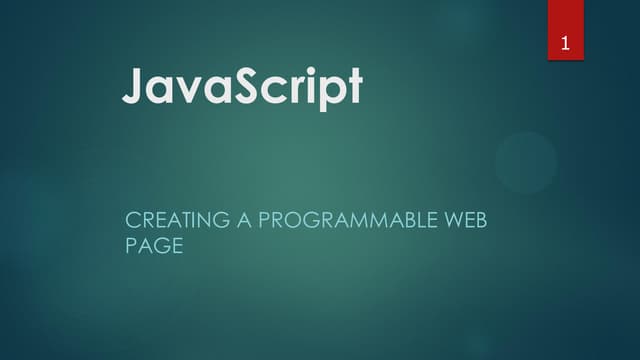 1

JavaScript

CREATING A PROGRAMMABLE WEB PAGE